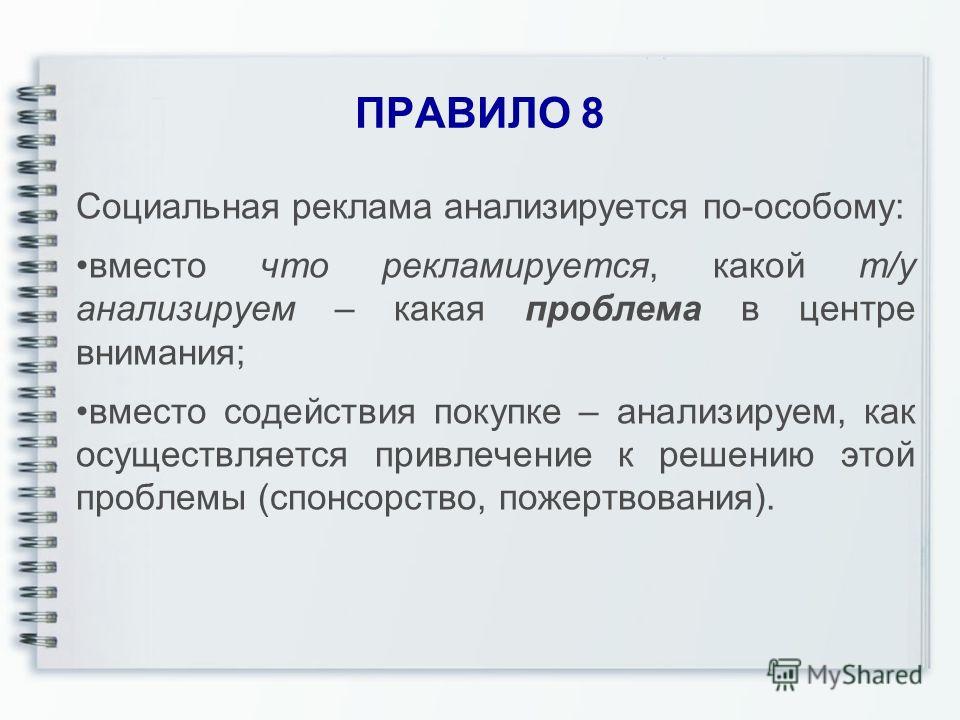 ПРАВИЛО 8

Социальная реклама анализируется по-особому:

•вместо что рекламируется, какой т/у анализируем – какая проблема в центре внимания;

•вместо содействия покупке – анализируем, как осуществляется привлечение к решению этой проблемы (спонсорство, пожертвования).

MyShared